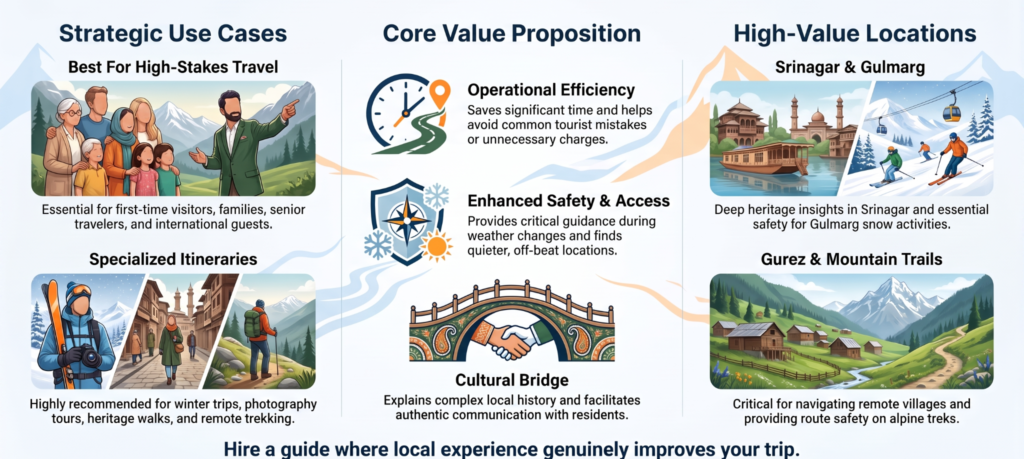 Strategic Use Cases

Best For High-Stakes Travel

Essential for first-time visitors, families, senior travelers, and international guests.

Specialized Itineraries

Highly recommended for winter trips, photography tours, heritage walks, and remote trekking.

Core Value Proposition

Operational Efficiency
Saves significant time and helps avoid common tourist mistakes or unnecessary charges.

Enhanced Safety & Access
Provides critical guidance during weather changes and finds quieter, off-beat locations.

Cultural Bridge
Explains complex local history and facilitates authentic communication with residents.

High-Value Locations

Srinagar & Gulmarg

Deep heritage insights in Srinagar and essential safety for Gulmarg snow activities.

Gurez & Mountain Trails

Critical for navigating remote villages and providing route safety on alpine treks.

Hire a guide where local experience genuinely improves your trip.